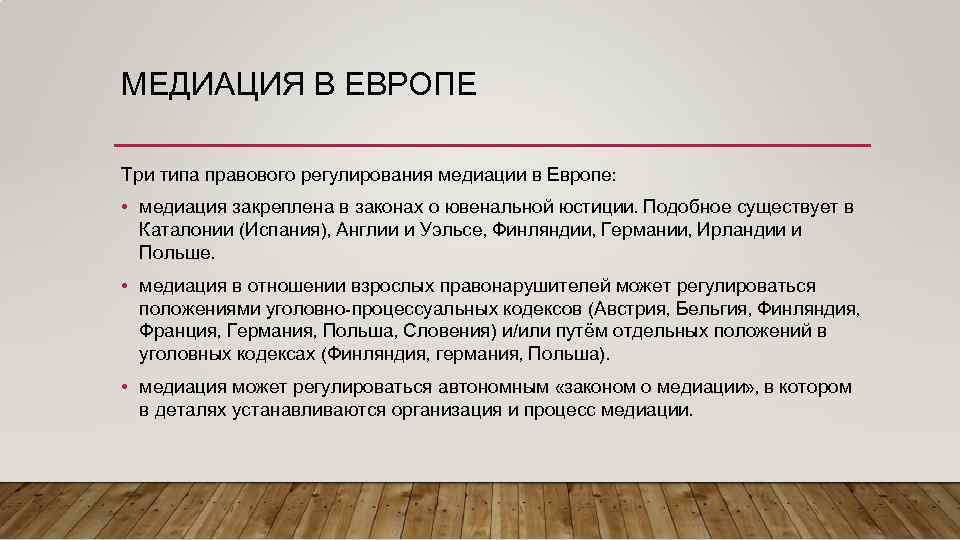 МЕДИАЦИЯ В ЕВРОПЕ

Три типа правового регулирования медиации в Европе:

• медиация закреплена в законах о ювенальной юстиции. Подобное существует в Каталонии (Испания), Англии и Уэльсе, Финляндии, Германии, Ирландии и Польше.

• медиация в отношении взрослых правонарушителей может регулироваться положениями уголовно-процессуальных кодексов (Австрия, Бельгия, Финляндия, Франция, Германия, Польша, Словения) и/или путём отдельных положений в уголовных кодексах (Финляндия, германия, Польша).

• медиация может регулироваться автономным «законом о медиации», в котором в деталях устанавливаются организация и процесс медиации.